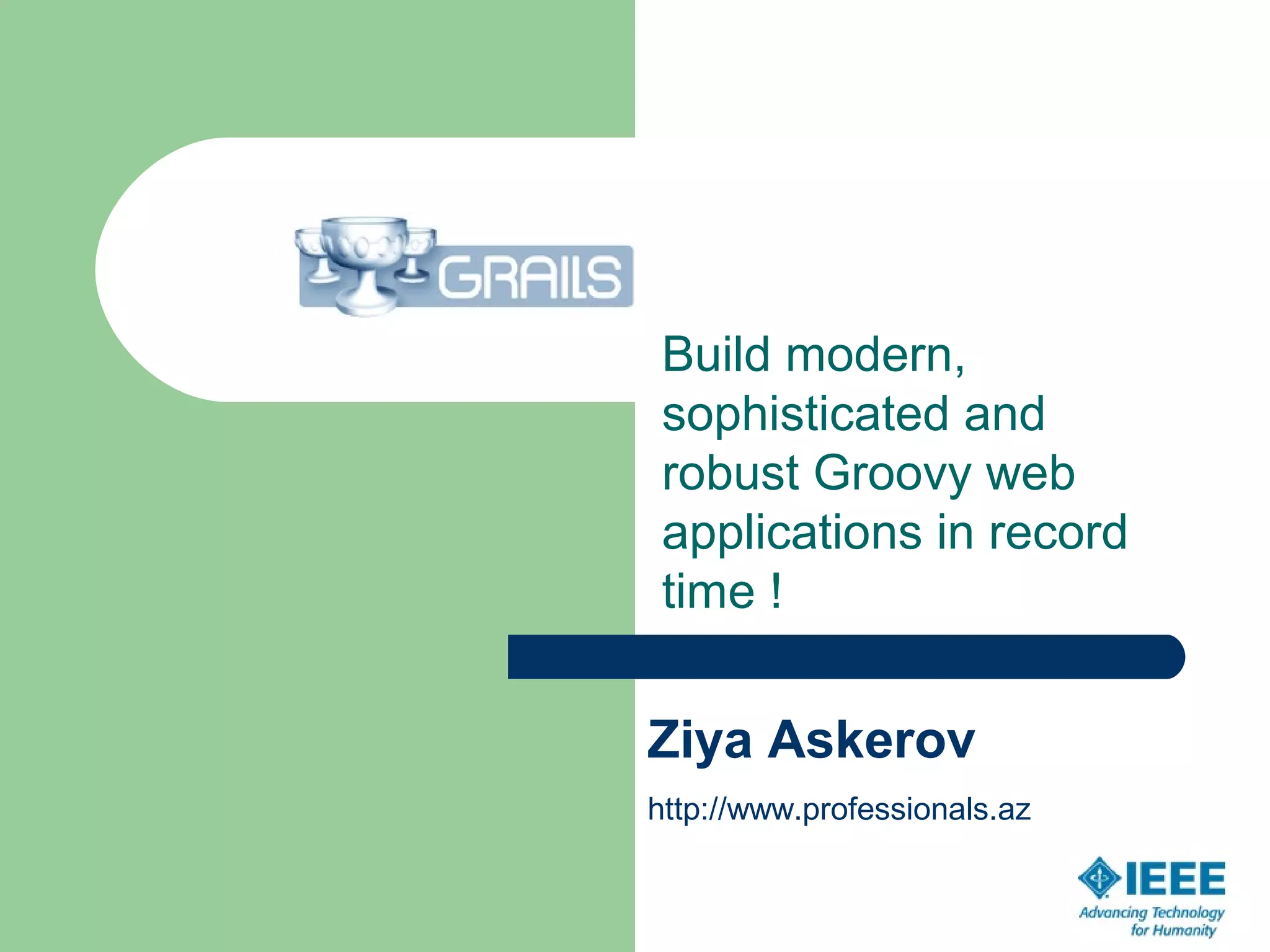 GRAILS

Build modern, sophisticated and robust Groovy web applications in record time !

Ziya Askerov

http://www.professionals.az

IEEE
Advancing Technology for Humanity